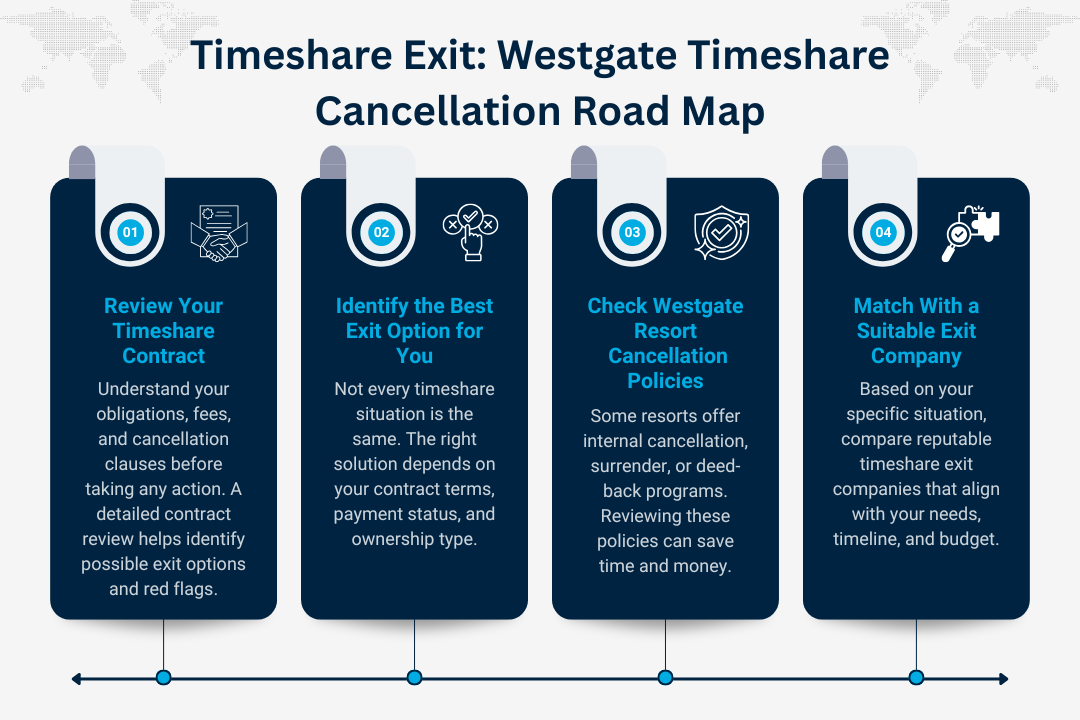 Timeshare Exit: Westgate Timeshare Cancellation Road Map

01

Review Your Timeshare Contract

Understand your obligations, fees, and cancellation clauses before taking any action. A detailed contract review helps identify possible exit options and red flags.

02

Identify the Best Exit Option for You

Not every timeshare situation is the same. The right solution depends on your contract terms, payment status, and ownership type.

03

Check Westgate Resort Cancellation Policies

Some resorts offer internal cancellation, surrender, or deed-back programs. Reviewing these policies can save time and money.

04

Match With a Suitable Exit Company

Based on your specific situation, compare reputable timeshare exit companies that align with your needs, timeline, and budget.